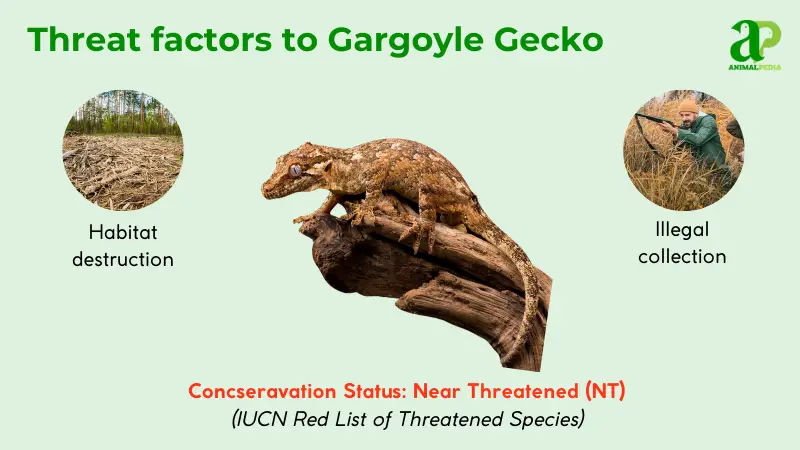 Threat factors to Gargoyle Gecko

aP
ANIMALPEDIA

Habitat destruction

Illegal collection

Concseravation Status: Near Threatened (NT)
(IUCN Red List of Threatened Species)